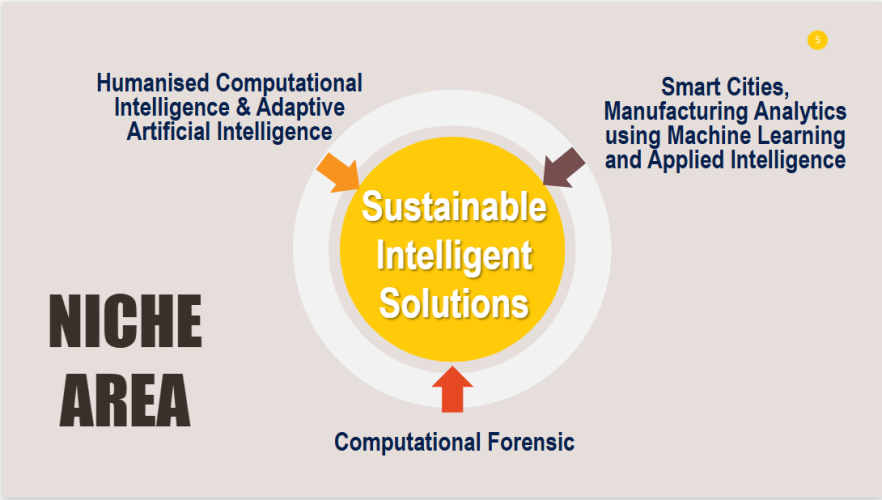 5

Humanised Computational Intelligence & Adaptive Artificial Intelligence

Smart Cities, Manufacturing Analytics using Machine Learning and Applied Intelligence

Sustainable Intelligent Solutions

NICHE AREA

Computational Forensic